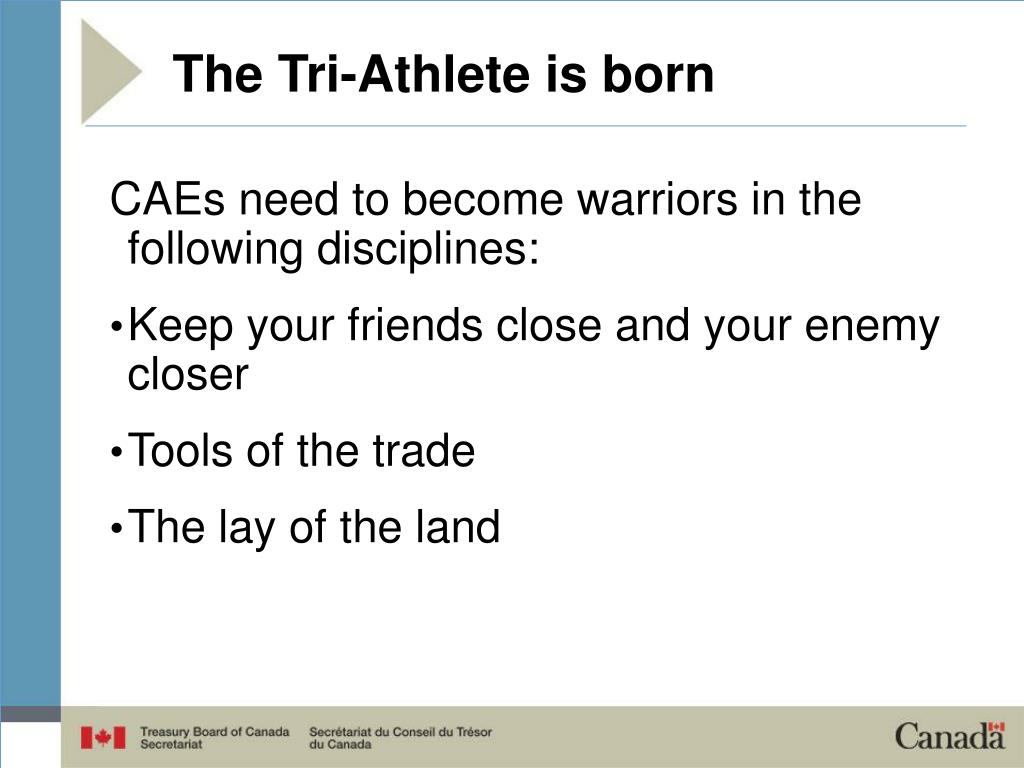 The Tri-Athlete is born

CAEs need to become warriors in the following disciplines:

• Keep your friends close and your enemy closer

• Tools of the trade

• The lay of the land

Treasury Board of Canada Secretariat

Secrétariat du Conseil du Trésor du Canada

Canada